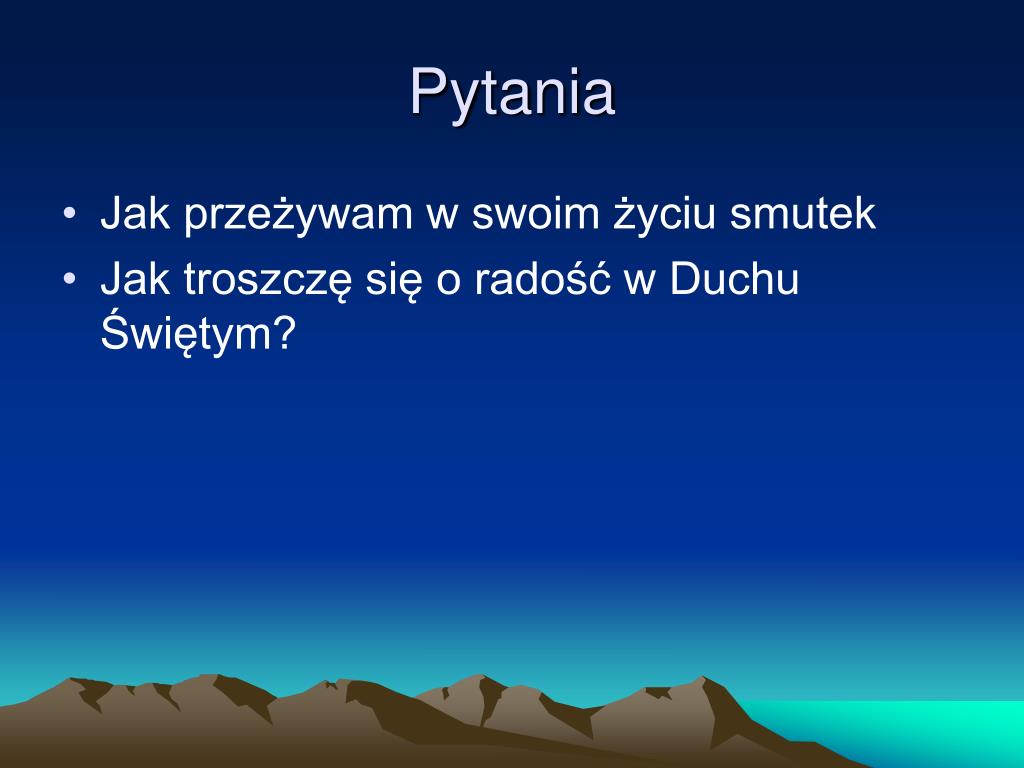 Pytania

• Jak przeżywam w swoim życiu smutek
• Jak troszczę się o radość w Duchu Świętym?